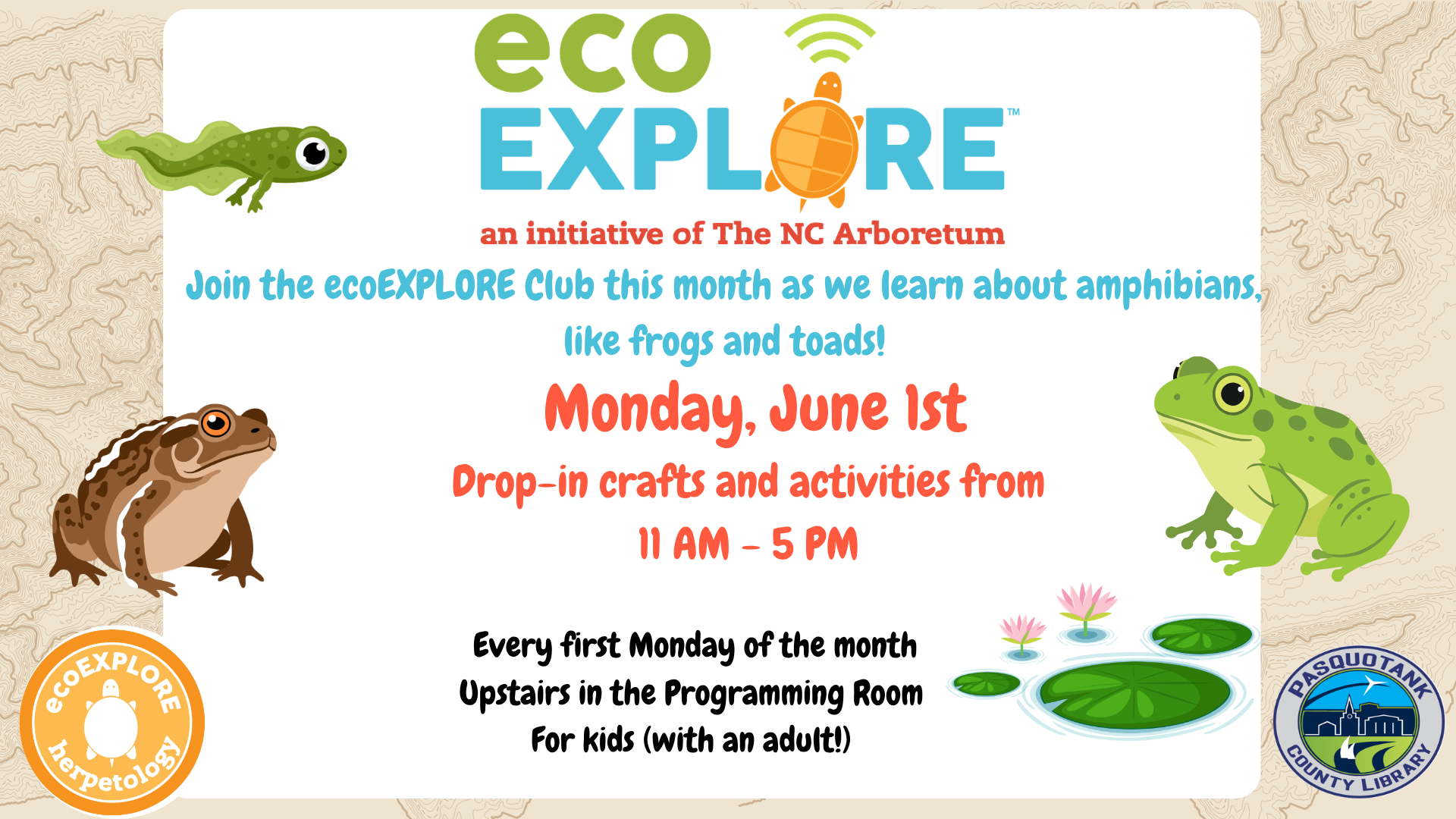 eco EXPLORE™

an initiative of The NC Arboretum

Join the ecoEXPLORE Club this month as we learn about amphibians, like frogs and toads!

Monday, June 1st

Drop-in crafts and activities from 11 AM - 5 PM

Every first Monday of the month
Upstairs in the Programming Room
For kids (with an adult!)

ecoEXPLORE herpetology

PASQUOTANK COUNTY LIBRARY